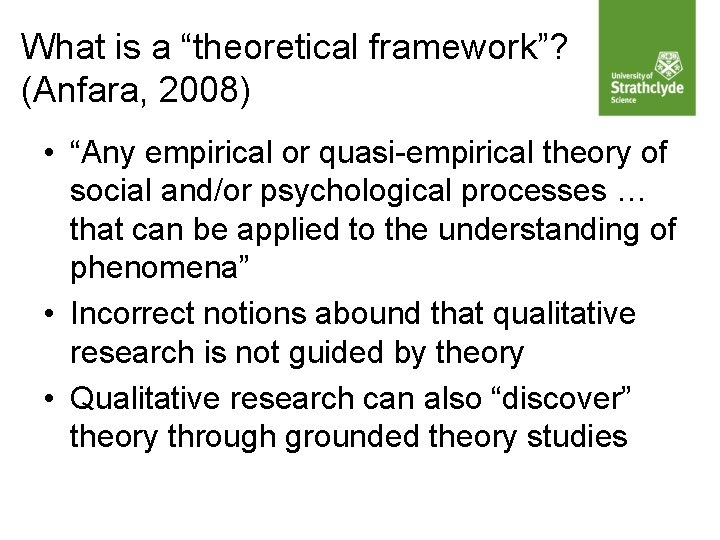 What is a “theoretical framework”? (Anfara, 2008)

University of Strathclyde Science

• “Any empirical or quasi-empirical theory of social and/or psychological processes … that can be applied to the understanding of phenomena”
• Incorrect notions abound that qualitative research is not guided by theory
• Qualitative research can also “discover” theory through grounded theory studies